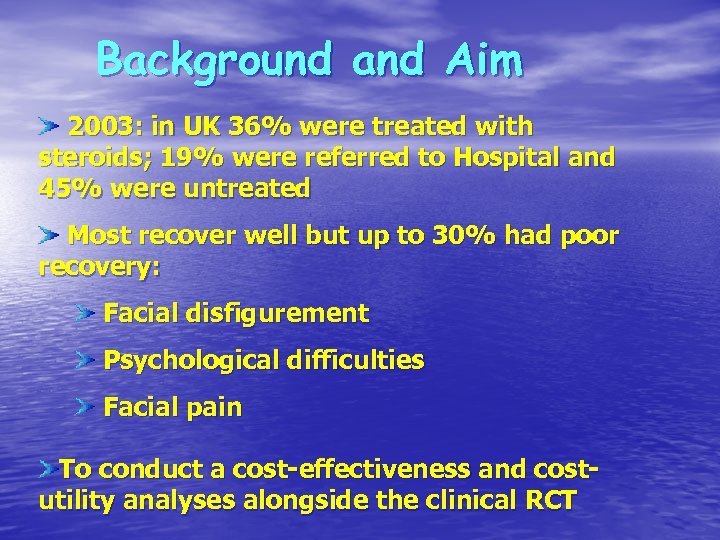 Background and Aim

2003: in UK 36% were treated with steroids; 19% were referred to Hospital and 45% were untreated

Most recover well but up to 30% had poor recovery:

Facial disfigurement

Psychological difficulties

Facial pain

To conduct a cost-effectiveness and cost-utility analyses alongside the clinical RCT